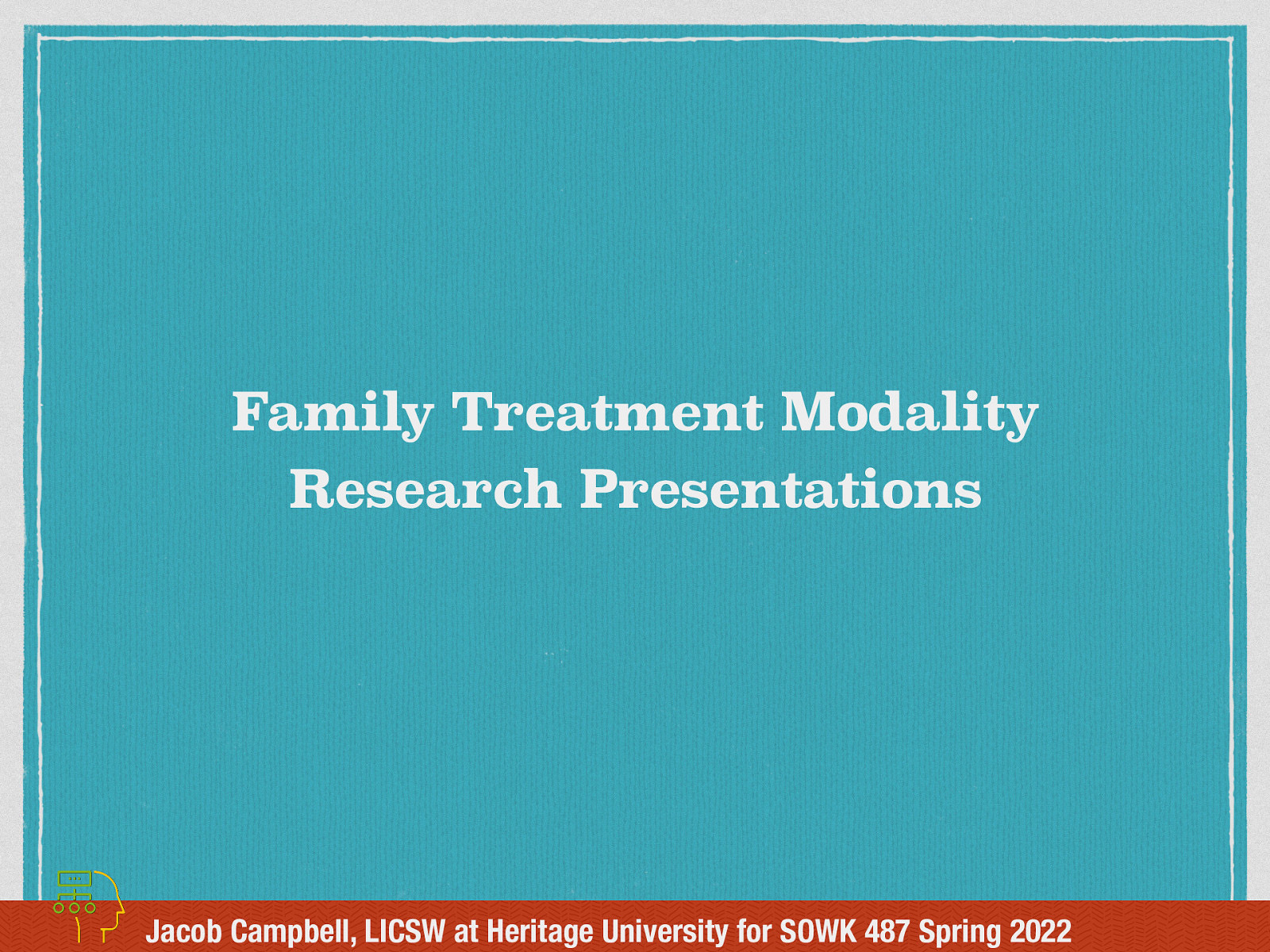 Family Treatment Modality
Research Presentations

Jacob Campbell, LICSW at Heritage University for SOWK 487 Spring 2022